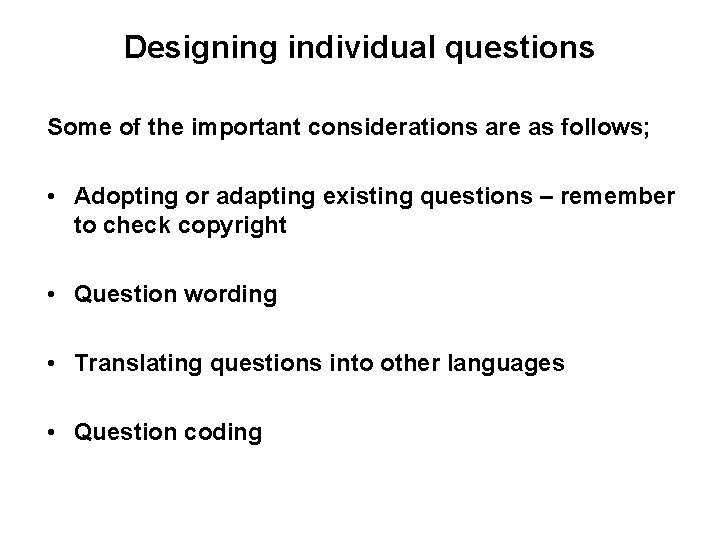 Designing individual questions

Some of the important considerations are as follows;

• Adopting or adapting existing questions – remember to check copyright

• Question wording

• Translating questions into other languages

• Question coding